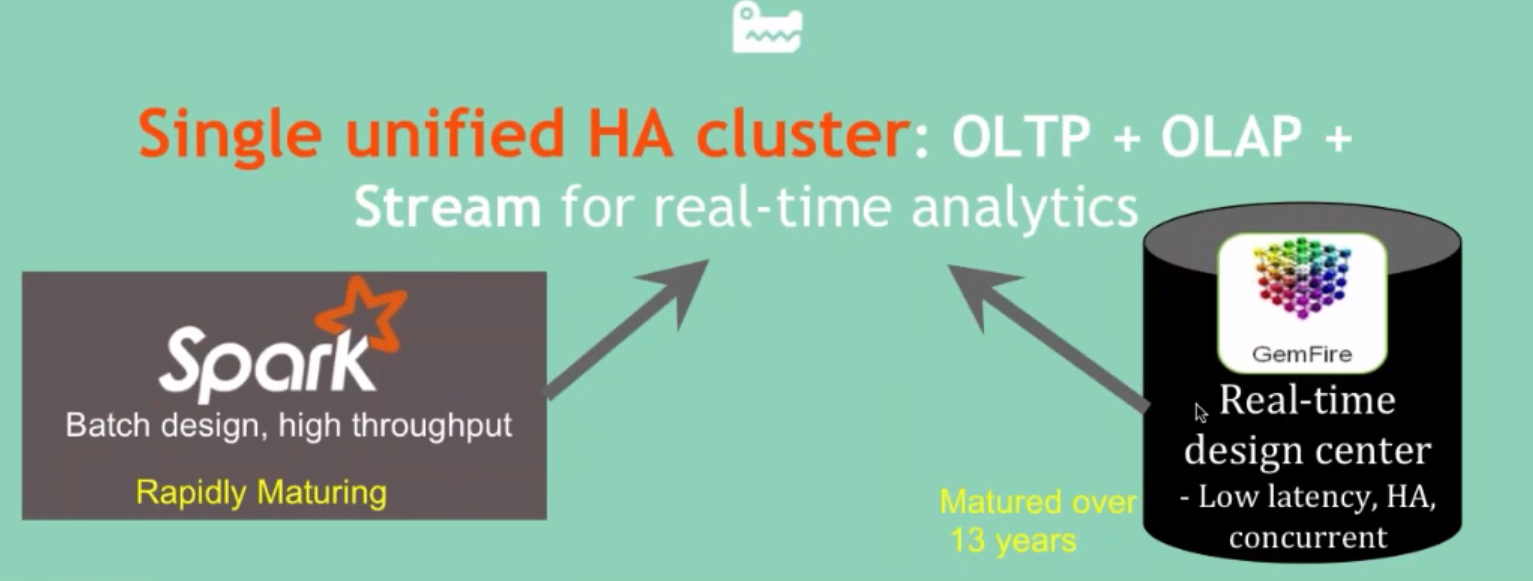 Single unified HA cluster: OLTP + OLAP + Stream for real-time analytics

Spark
Batch design, high throughput

Rapidly Maturing

GemFire
Real-time design center
- Low latency, HA, concurrent

Matured over 13 years